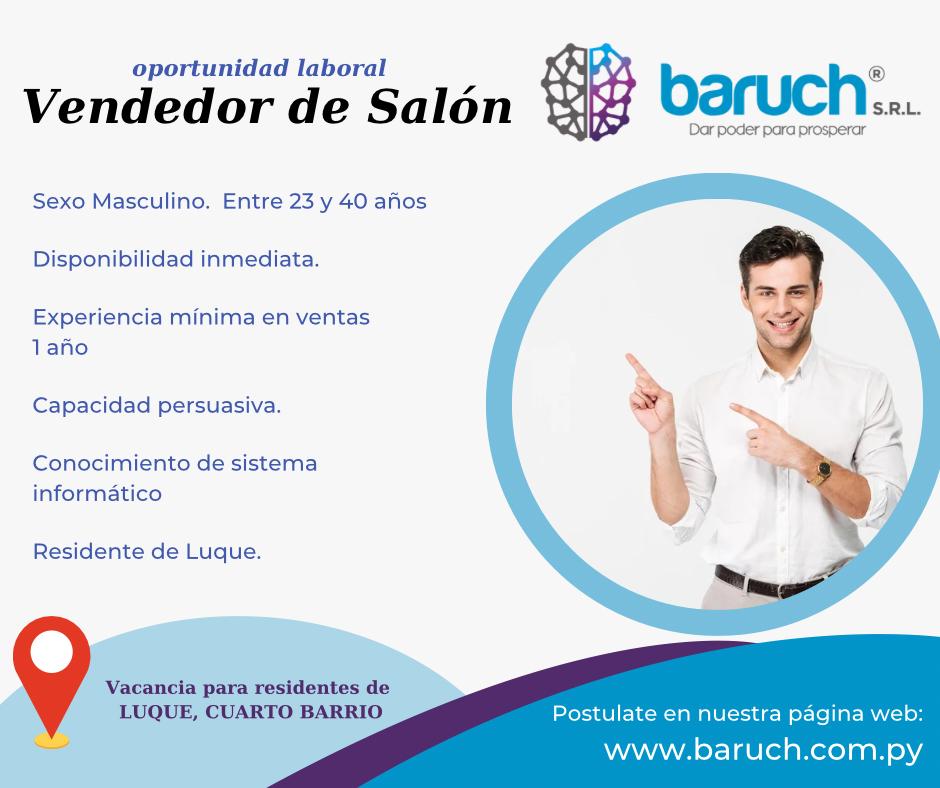 oportunidad laboral
Vendedor de Salón

baruch®
S.R.L.
Dar poder para prosperar

Sexo Masculino. Entre 23 y 40 años

Disponibilidad inmediata.

Experiencia mínima en ventas 1 año

Capacidad persuasiva.

Conocimiento de sistema informático

Residente de Luque.

Vacancia para residentes de LUQUE, CUARTO BARRIO

Postulate en nuestra página web:
www.baruch.com.py